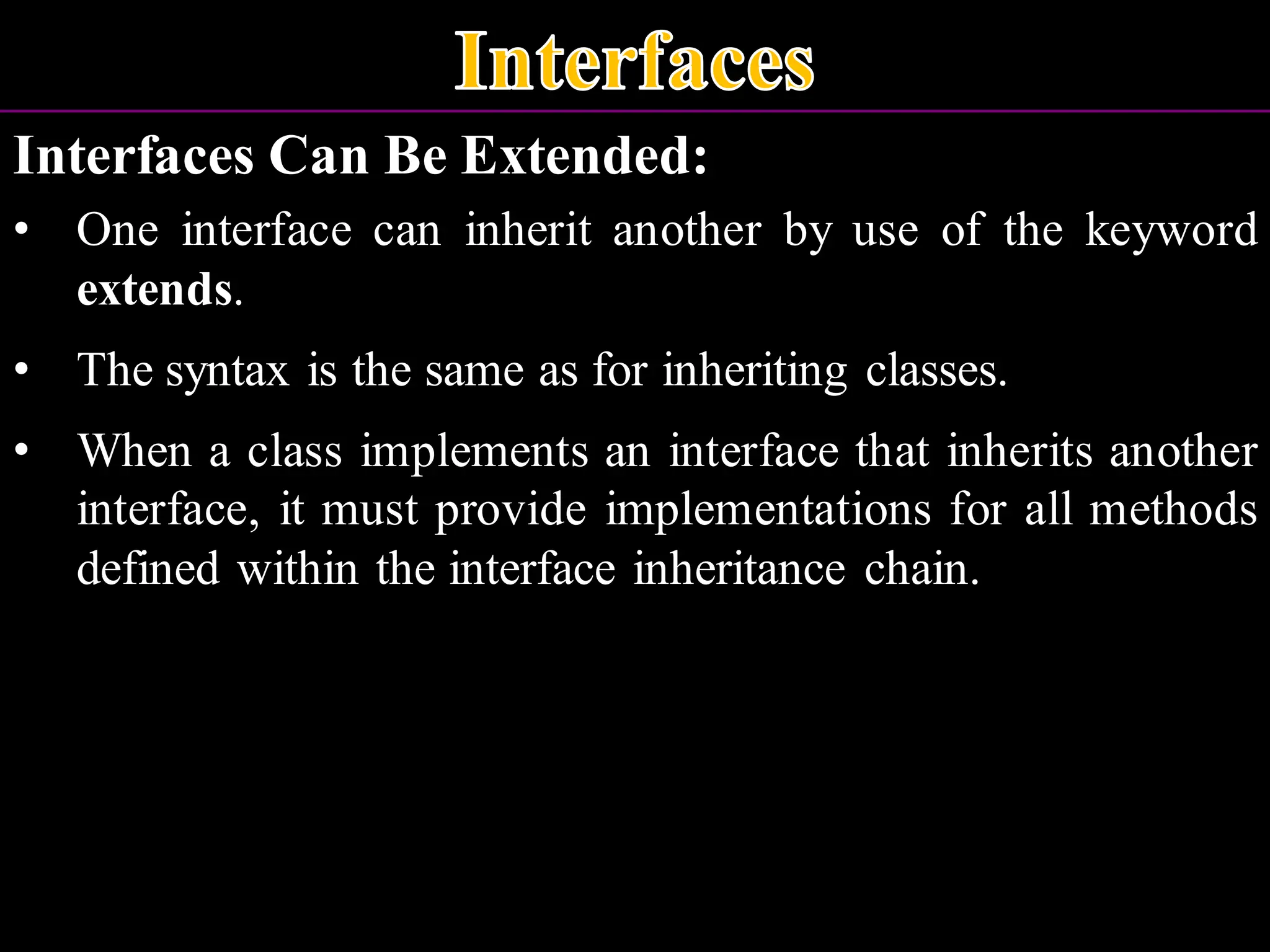 Interfaces

Interfaces Can Be Extended:

• One interface can inherit another by use of the keyword extends.

• The syntax is the same as for inheriting classes.

• When a class implements an interface that inherits another interface, it must provide implementations for all methods defined within the interface inheritance chain.